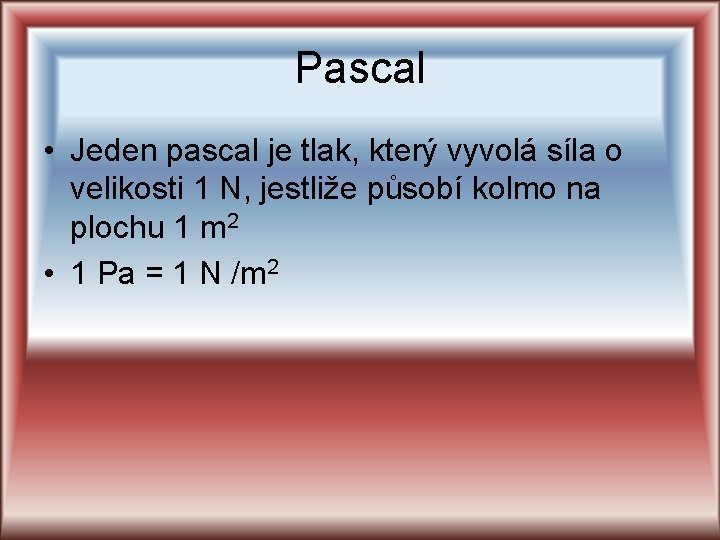 Pascal

• Jeden pascal je tlak, který vyvolá síla o velikosti 1 N, jestliže působí kolmo na plochu 1 $m^2$

• 1 Pa = 1 N /$m^2$